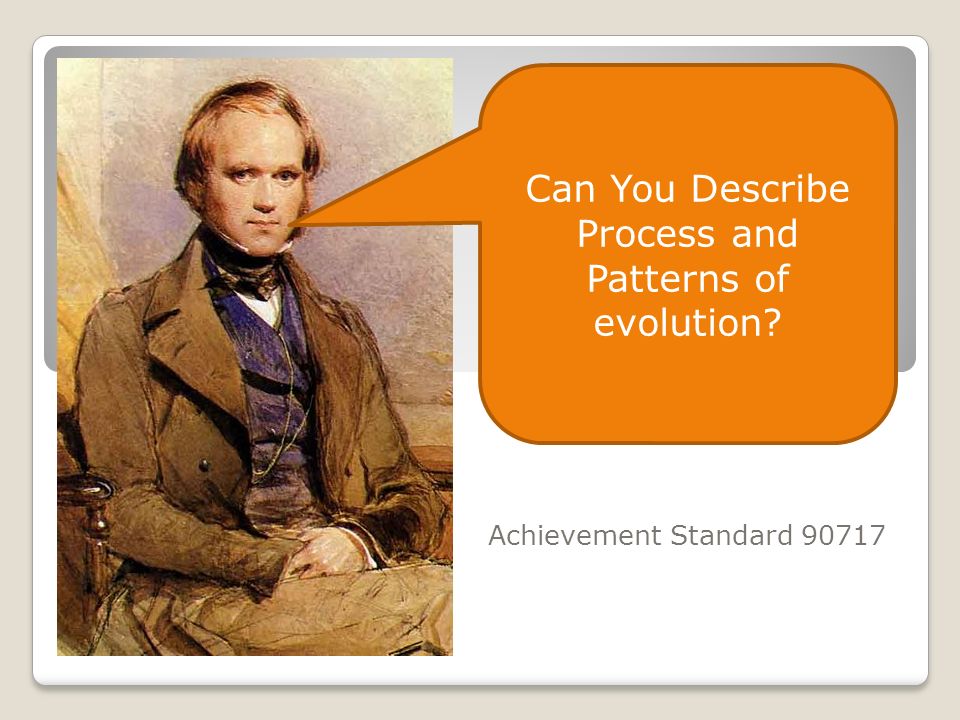 Can You Describe Process and Patterns of evolution?

Achievement Standard 90717